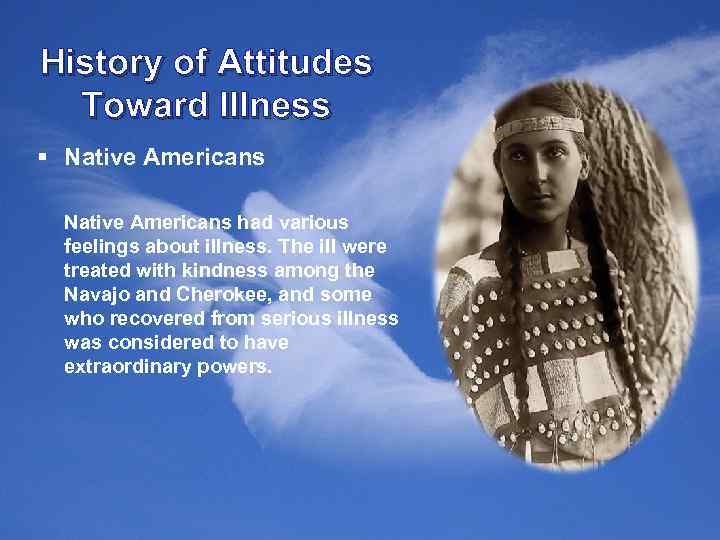 History of Attitudes Toward Illness

▪ Native Americans

Native Americans had various feelings about illness. The ill were treated with kindness among the Navajo and Cherokee, and some who recovered from serious illness was considered to have extraordinary powers.